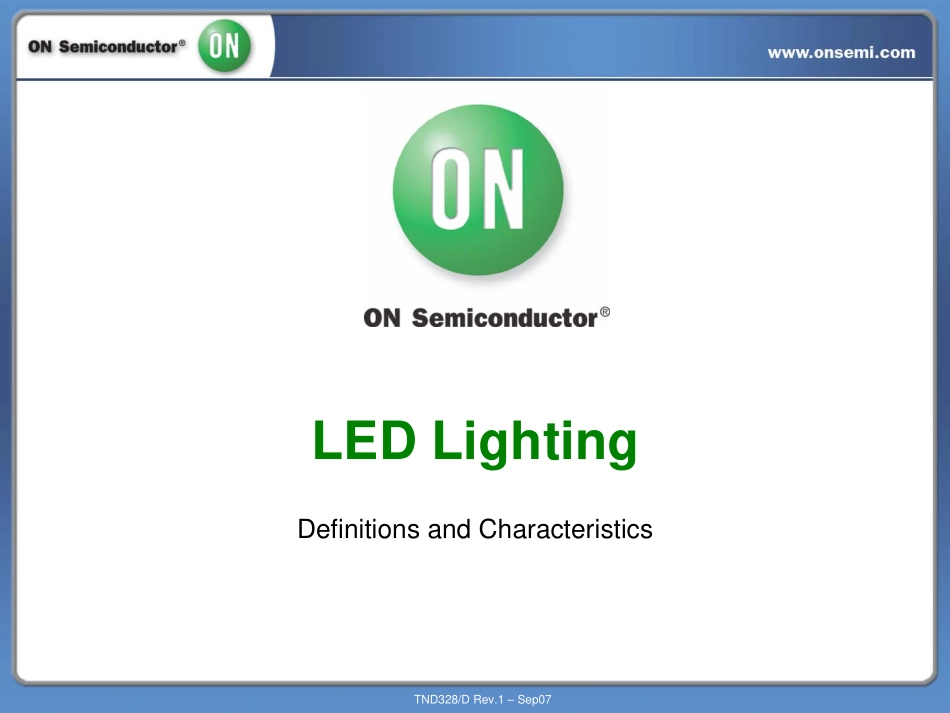 ON Semiconductor®

ON

www.onsemi.com

ON

ON Semiconductor®

LED Lighting

Definitions and Characteristics

TND328/D Rev.1 – Sep07